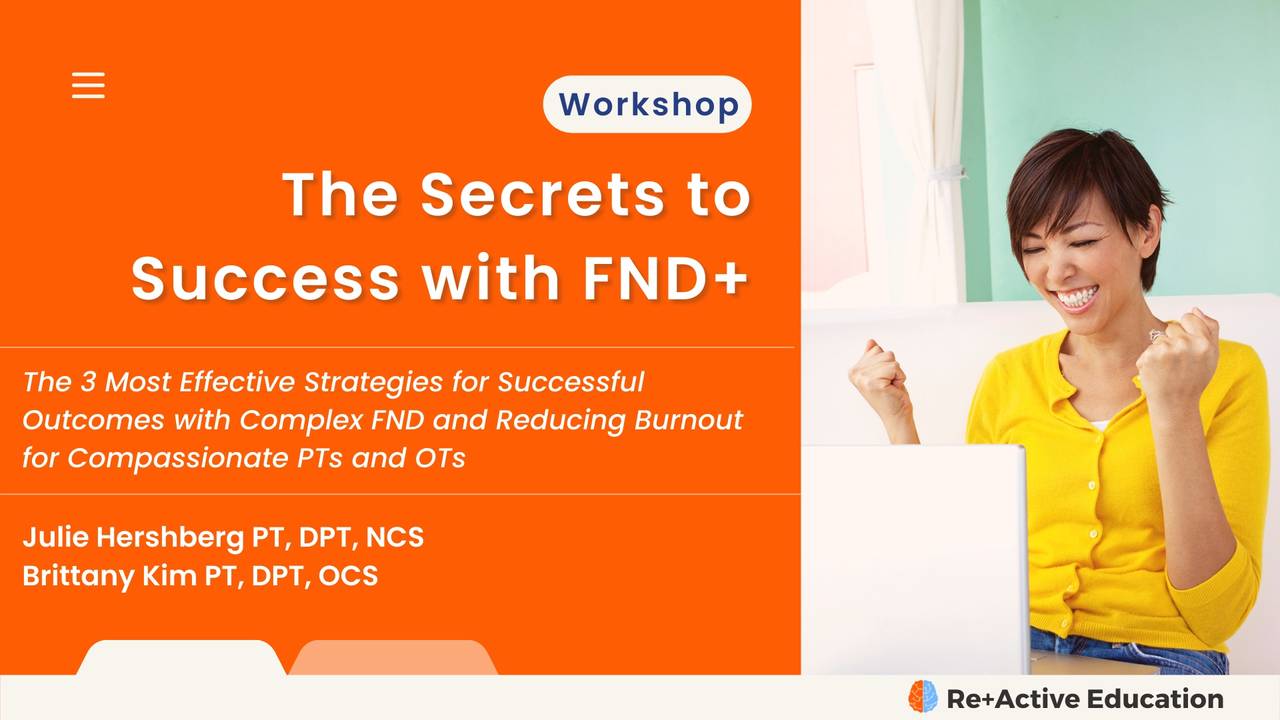 Workshop

The Secrets to Success with FND+

The 3 Most Effective Strategies for Successful Outcomes with Complex FND and Reducing Burnout for Compassionate PTs and OTs

Julie Hershberg PT, DPT, NCS
Brittany Kim PT, DPT, OCS

Re+Active Education